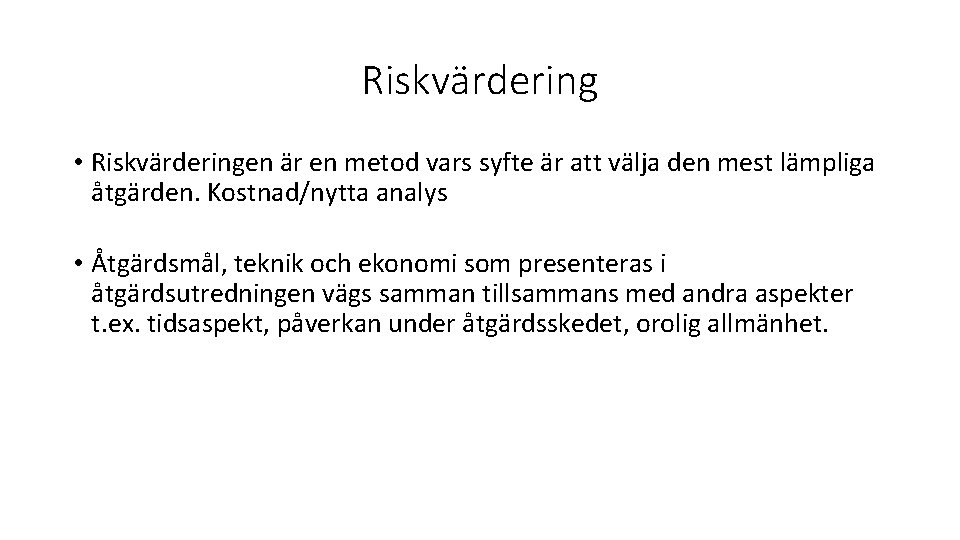 Riskvärdering

• Riskvärderingen är en metod vars syfte är att välja den mest lämpliga åtgärden. Kostnad/nytta analys

• Åtgärdsmål, teknik och ekonomi som presenteras i åtgärdsutredningen vägs samman tillsammans med andra aspekter t.ex. tidsaspekt, påverkan under åtgärdsskedet, orolig allmänhet.